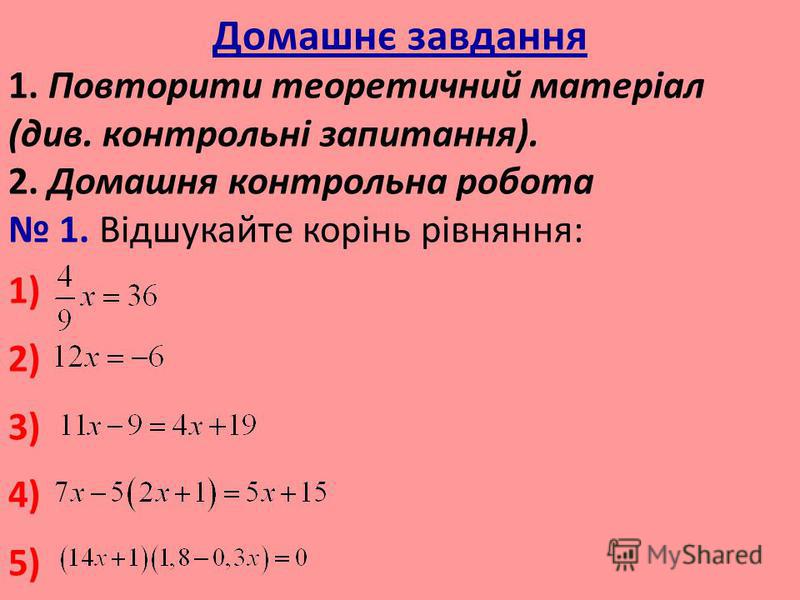 Домашнє завдання

1. Повторити теоретичний матеріал (див. контрольні запитання).

2. Домашня контрольна робота

№ 1. Відшукайте корінь рівняння:

1) $\frac{4}{9}x = 36$

2) $12x = -6$

3) $11x - 9 = 4x + 19$

4) $7x - 5(2x + 1) = 5x + 15$

5) $(14x + 1)(1,8 - 0,3x) = 0$

MyShared